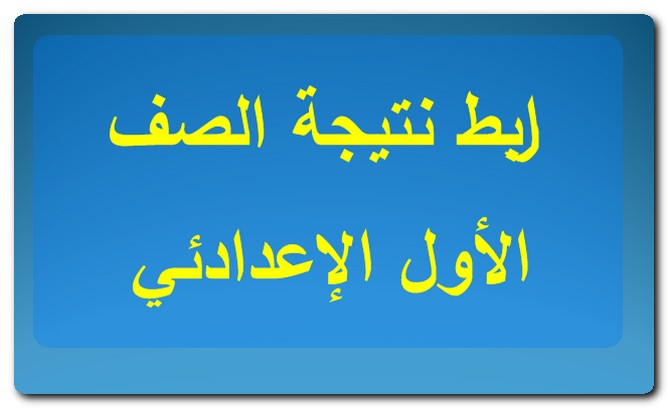 رابط نتيجة الصف الأول الإعدادئي